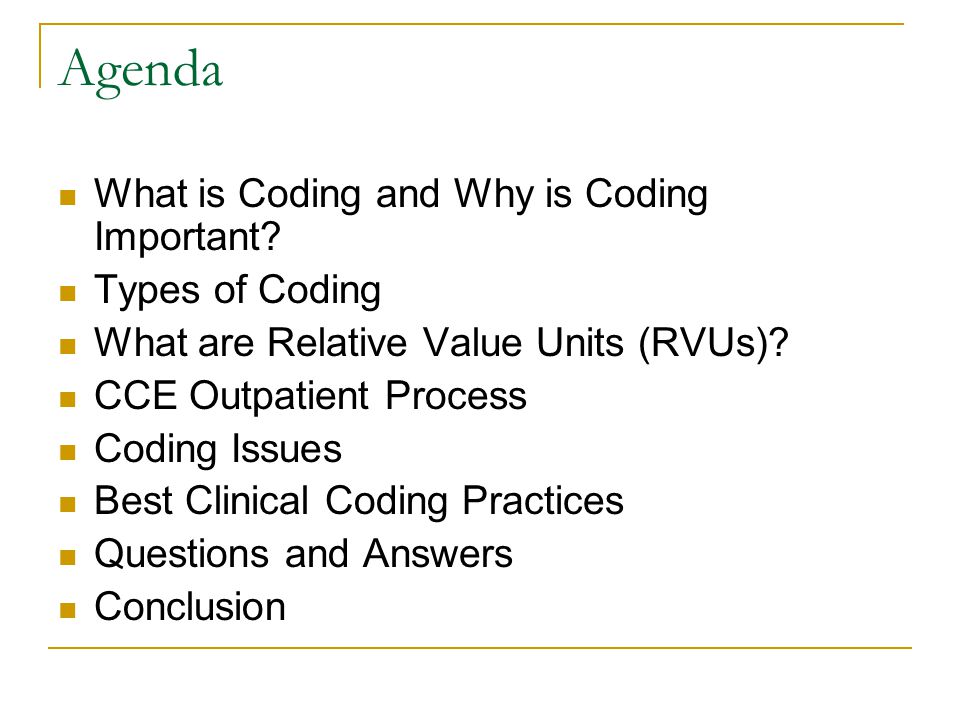 Agenda

- What is Coding and Why is Coding Important?
- Types of Coding
- What are Relative Value Units (RVUs)?
- CCE Outpatient Process
- Coding Issues
- Best Clinical Coding Practices
- Questions and Answers
- Conclusion